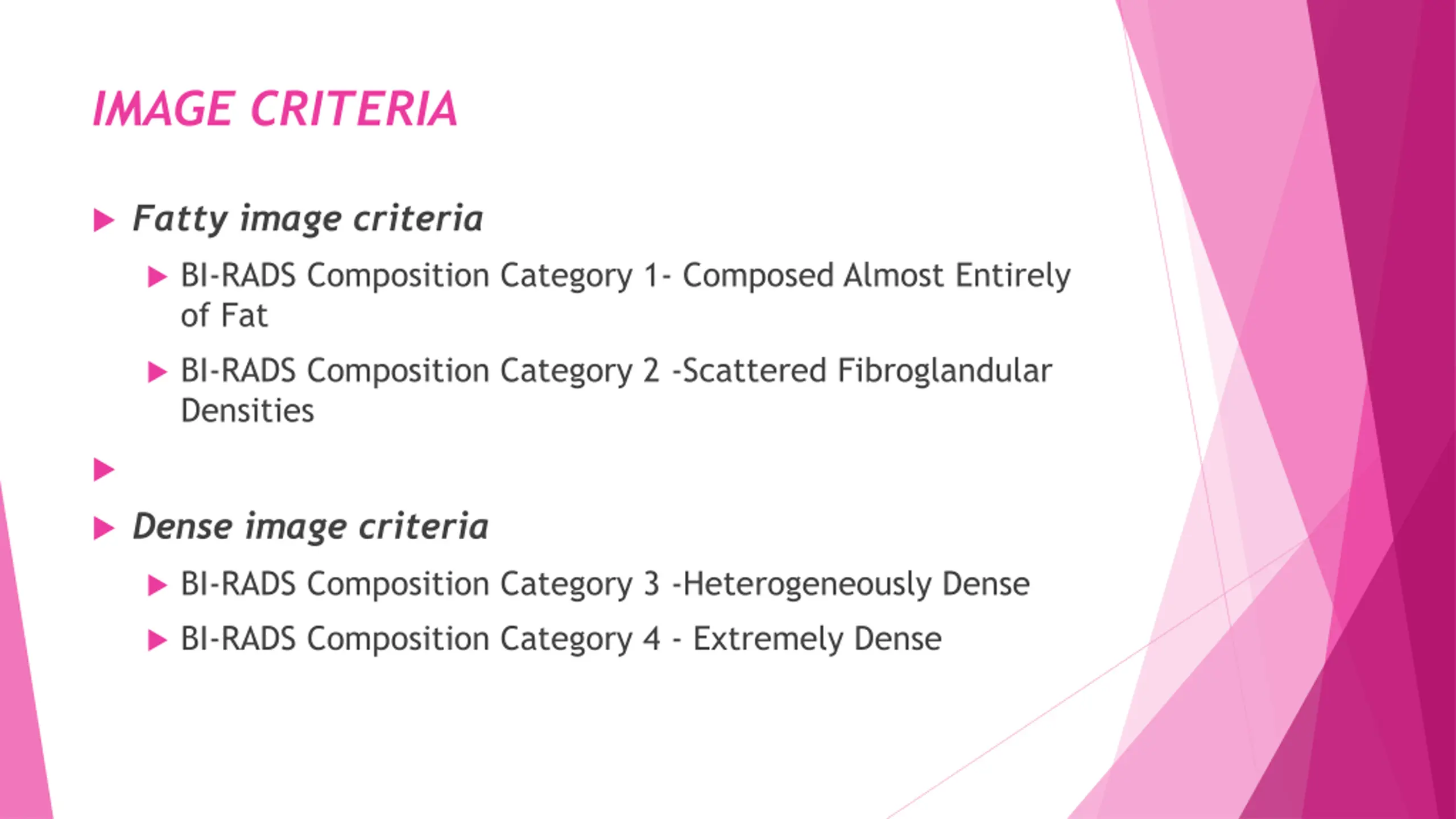 IMAGE CRITERIA

Fatty image criteria

BI-RADS Composition Category 1- Composed Almost Entirely of Fat

BI-RADS Composition Category 2 -Scattered Fibroglandular Densities

Dense image criteria

BI-RADS Composition Category 3 -Heterogeneously Dense

BI-RADS Composition Category 4 - Extremely Dense